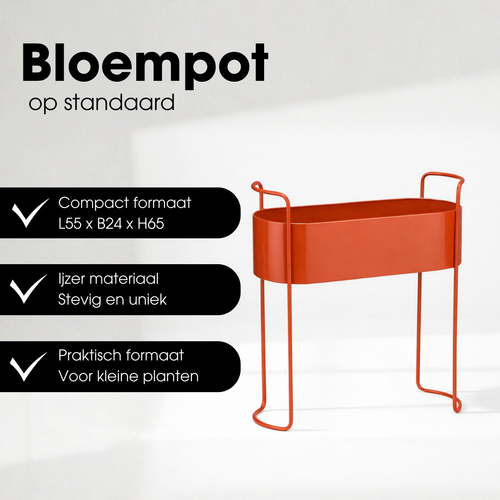 Bloempot
op standaard

Compact formaat
L55 x B24 x H65

Ijzer materiaal
Stevig en uniek

Praktisch formaat
Voor kleine planten